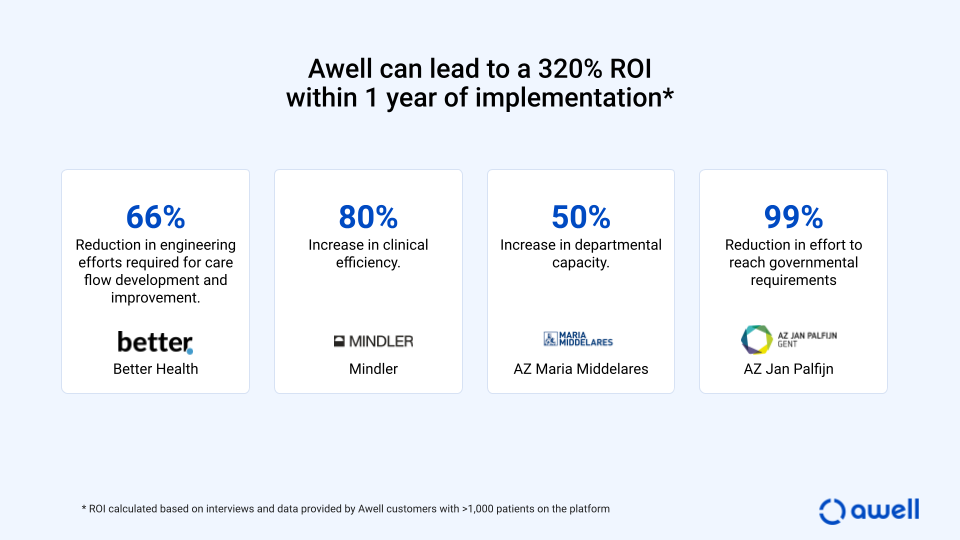 Awell can lead to a 320% ROI within 1 year of implementation*

66%
Reduction in engineering efforts required for care flow development and improvement.

better.
Better Health

80%
Increase in clinical efficiency.

MINDLER
Mindler

50%
Increase in departmental capacity.

MARIA MIDDELARES
AZ Maria Middelares

99%
Reduction in effort to reach governmental requirements

AZ JAN PALFIJN GENT
AZ Jan Palfijn

* ROI calculated based on interviews and data provided by Awell customers with >1,000 patients on the platform

awell